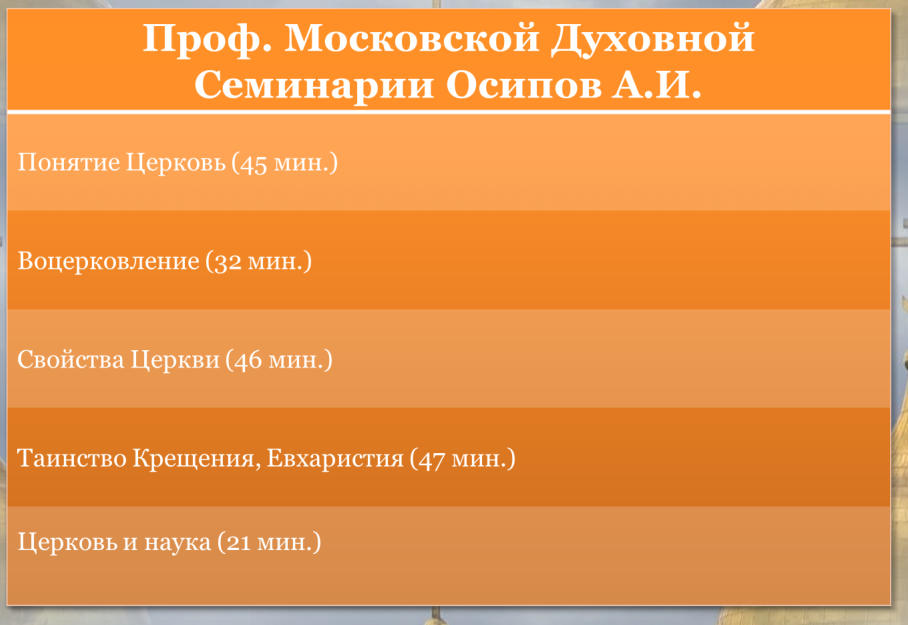 Проф. Московской Духовной Семинарии Осипов А.И.

Понятие Церковь (45 мин.)

Воцерковление (32 мин.)

Свойства Церкви (46 мин.)

Таинство Крещения, Евхаристия (47 мин.)

Церковь и наука (21 мин.)